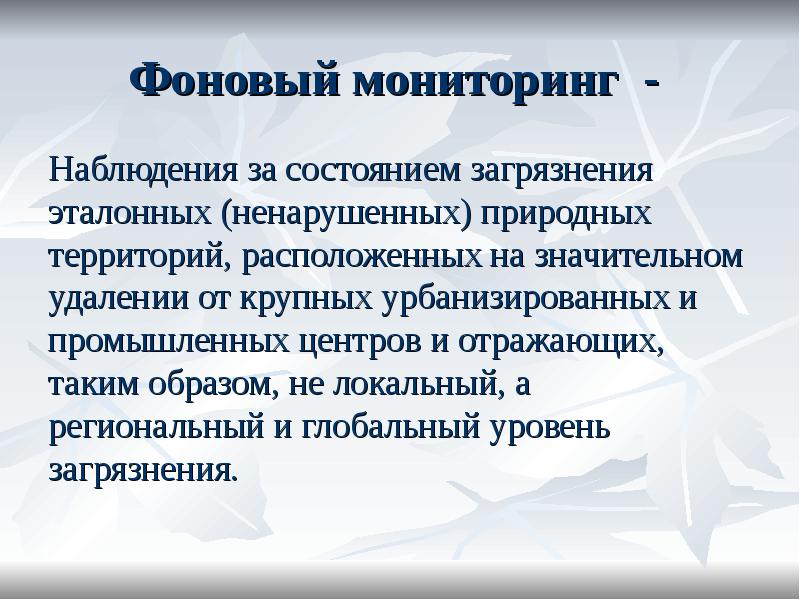 Фоновый мониторинг -

Наблюдения за состоянием загрязнения эталонных (ненарушенных) природных территорий, расположенных на значительном удалении от крупных урбанизированных и промышленных центров и отражающих, таким образом, не локальный, а региональный и глобальный уровень загрязнения.